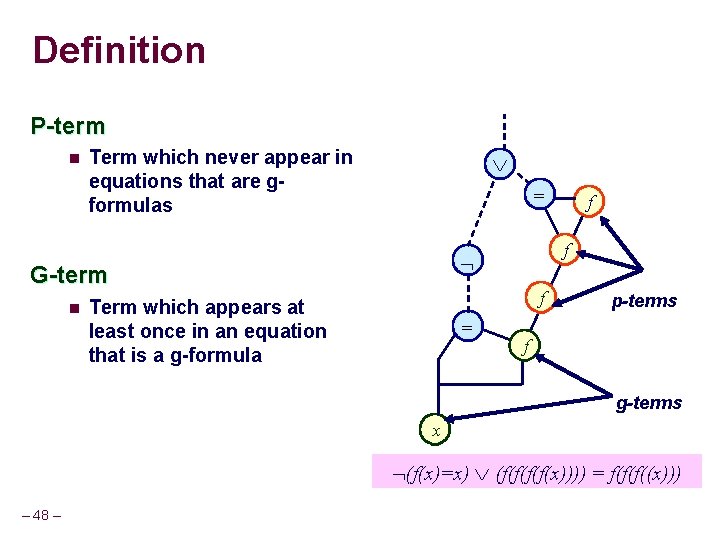 Definition

P-term

Term which never appear in equations that are g-formulas

G-term

Term which appears at least once in an equation that is a g-formula

$\vee$

$=$

$f$

$f$

$\neg$

$f$

p-terms

$=$

$f$

g-terms

$x$

$\neg(f(x)=x) \vee (f(f(f(f(x)))) = f(f(f((x)))$

– 48 –